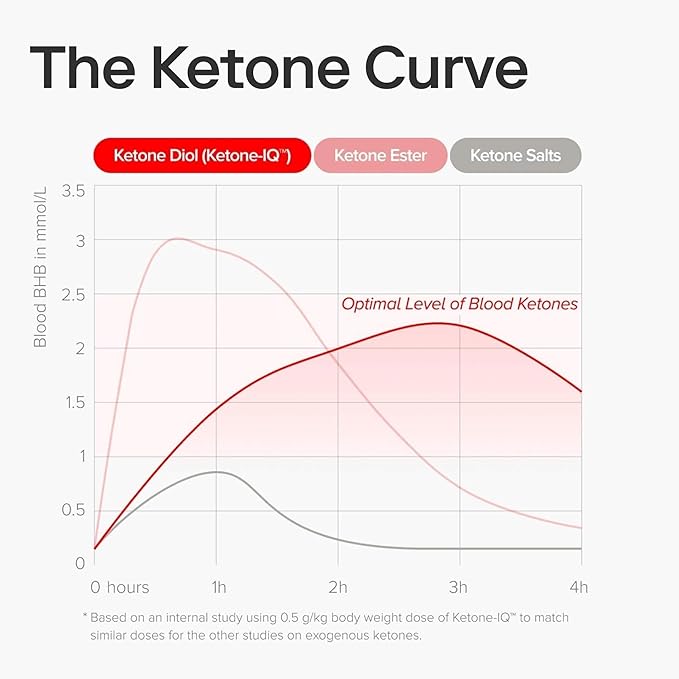 The Ketone Curve

Ketone Diol (Ketone-IQ™)
Ketone Ester
Ketone Salts

Blood BHB in mmol/L

3.5
3
2.5
2
1.5
1
0.5
0

Optimal Level of Blood Ketones

0 hours
1h
2h
3h
4h

* Based on an internal study using 0.5 g/kg body weight dose of Ketone-IQ™ to match similar doses for the other studies on exogenous ketones.